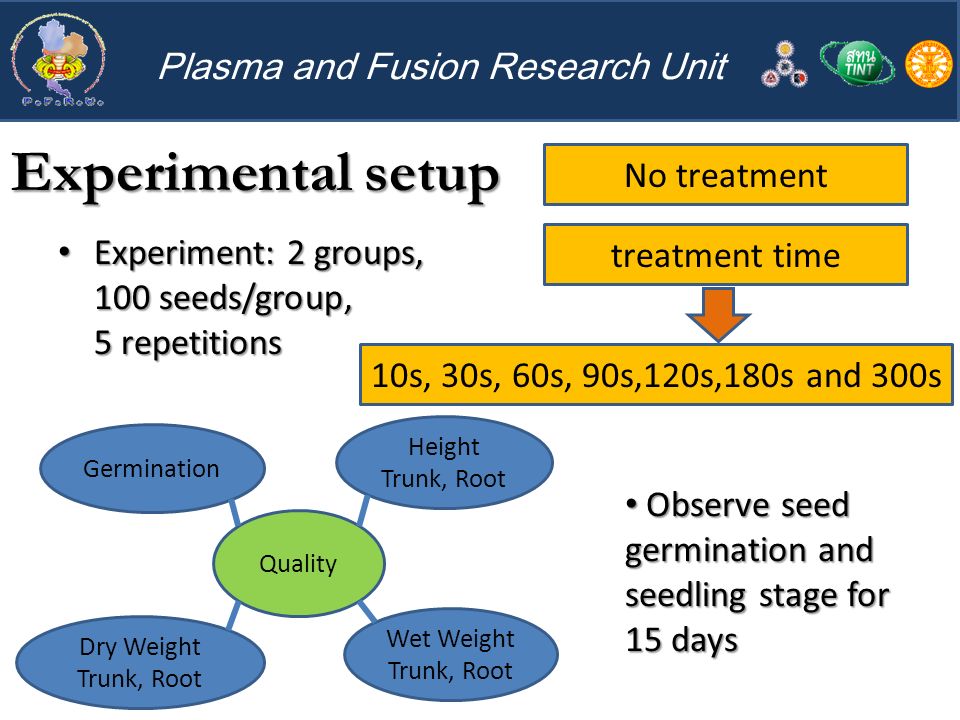 P.F.R.U.

Plasma and Fusion Research Unit

สทน TINT

Experimental setup

• Experiment: 2 groups, 100 seeds/group, 5 repetitions

No treatment

treatment time

10s, 30s, 60s, 90s,120s,180s and 300s

Germination

Height Trunk, Root

Quality

Dry Weight Trunk, Root

Wet Weight Trunk, Root

• Observe seed germination and seedling stage for 15 days